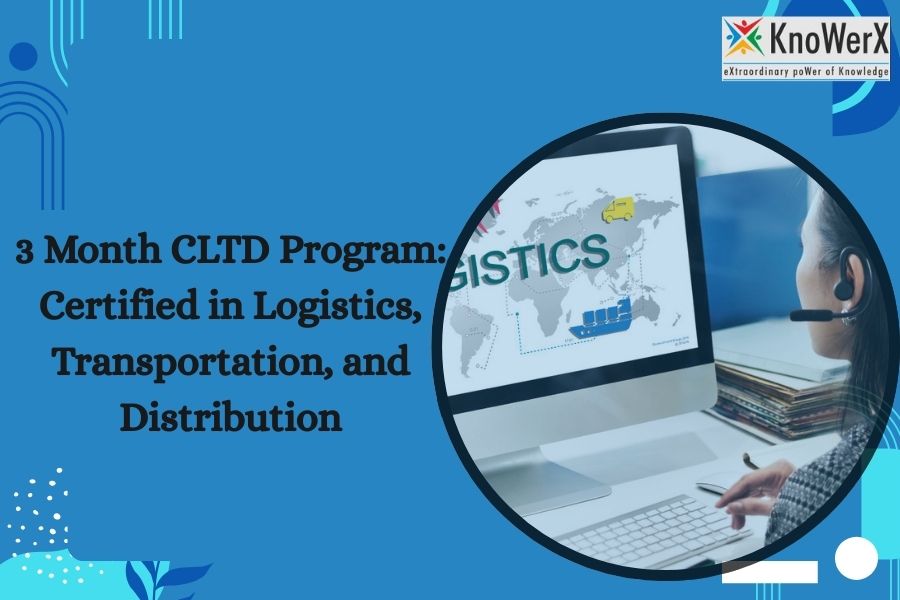 KnoWerX
eXtraordinary poWer of Knowledge

3 Month CLTD Program: Certified in Logistics, Transportation, and Distribution

GISTICS